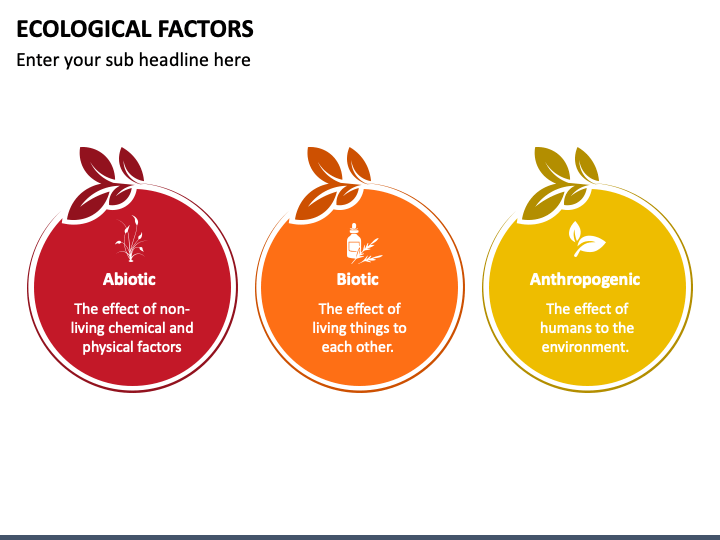 ECOLOGICAL FACTORS

Enter your sub headline here

Abiotic

The effect of non-living chemical and physical factors

Biotic

The effect of living things to each other.

Anthropogenic

The effect of humans to the environment.